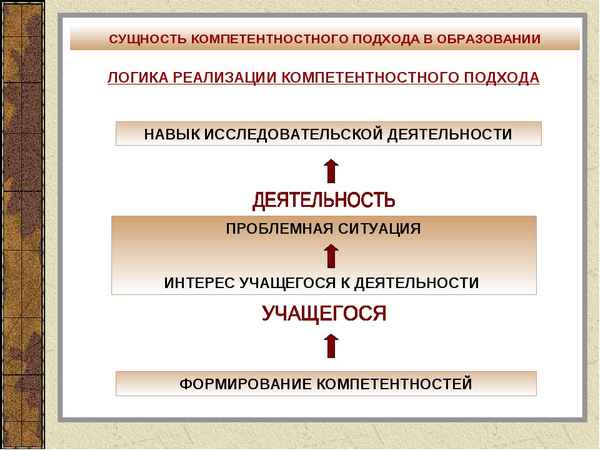 СУЩНОСТЬ КОМПЕТЕНТНОСТНОГО ПОДХОДА В ОБРАЗОВАНИИ

ЛОГИКА РЕАЛИЗАЦИИ КОМПЕТЕНТНОСТНОГО ПОДХОДА

НАВЫК ИССЛЕДОВАТЕЛЬСКОЙ ДЕЯТЕЛЬНОСТИ

ДЕЯТЕЛЬНОСТЬ

ПРОБЛЕМНАЯ СИТУАЦИЯ

ИНТЕРЕС УЧАЩЕГОСЯ К ДЕЯТЕЛЬНОСТИ

УЧАЩЕГОСЯ

ФОРМИРОВАНИЕ КОМПЕТЕНТНОСТЕЙ